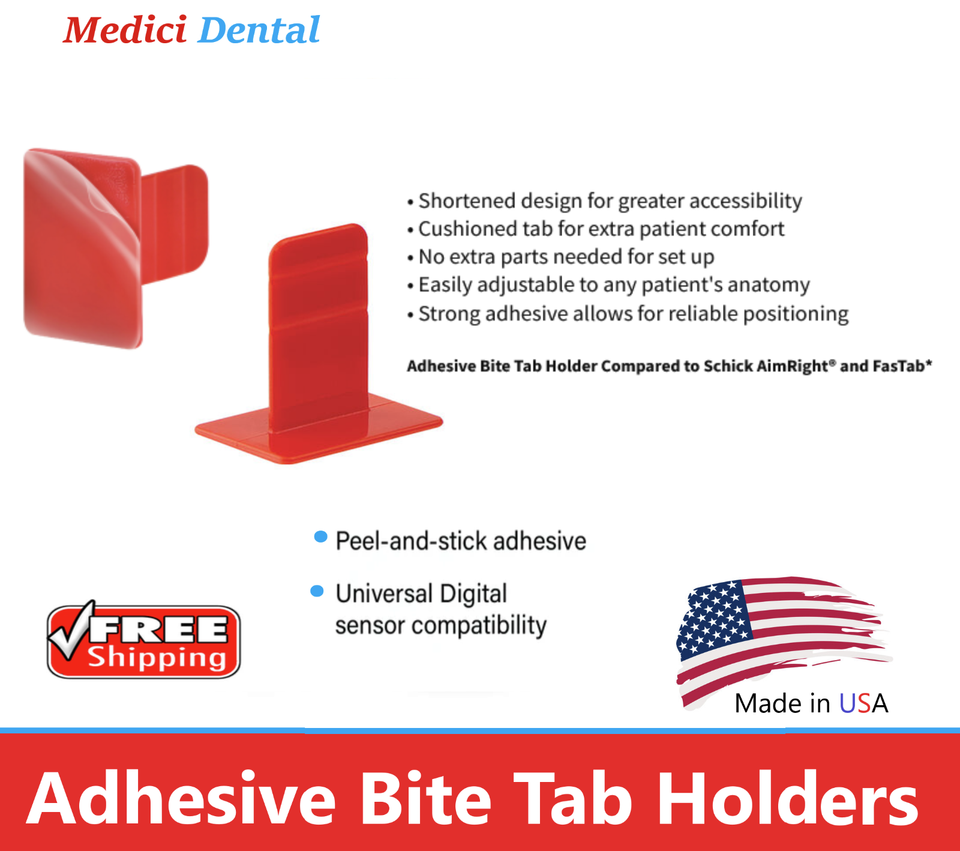 Medici Dental

• Shortened design for greater accessibility
• Cushioned tab for extra patient comfort
• No extra parts needed for set up
• Easily adjustable to any patient's anatomy
• Strong adhesive allows for reliable positioning

Adhesive Bite Tab Holder Compared to Schick AimRight® and FasTab*

• Peel-and-stick adhesive

• Universal Digital sensor compatibility

FREE Shipping

Made in USA

Adhesive Bite Tab Holders